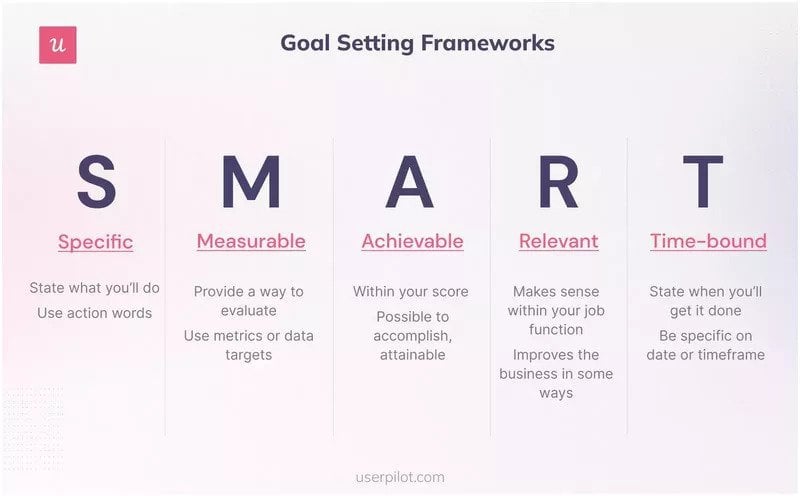 u

Goal Setting Frameworks

S

Specific

State what you'll do

Use action words

M

Measurable

Provide a way to evaluate

Use metrics or data targets

A

Achievable

Within your score

Possible to accomplish, attainable

R

Relevant

Makes sense within your job function

Improves the business in some ways

T

Time-bound

State when you'll get it done

Be specific on date or timeframe

userpilot.com